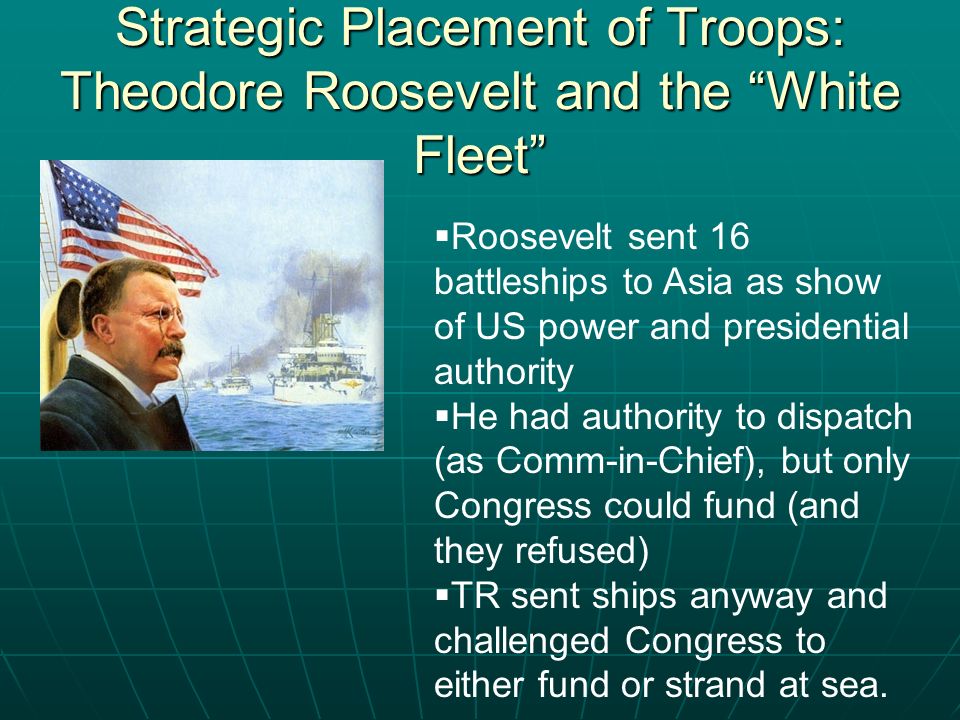 Strategic Placement of Troops: Theodore Roosevelt and the “White Fleet”

▪Roosevelt sent 16 battleships to Asia as show of US power and presidential authority
▪He had authority to dispatch (as Comm-in-Chief), but only Congress could fund (and they refused)
▪TR sent ships anyway and challenged Congress to either fund or strand at sea.